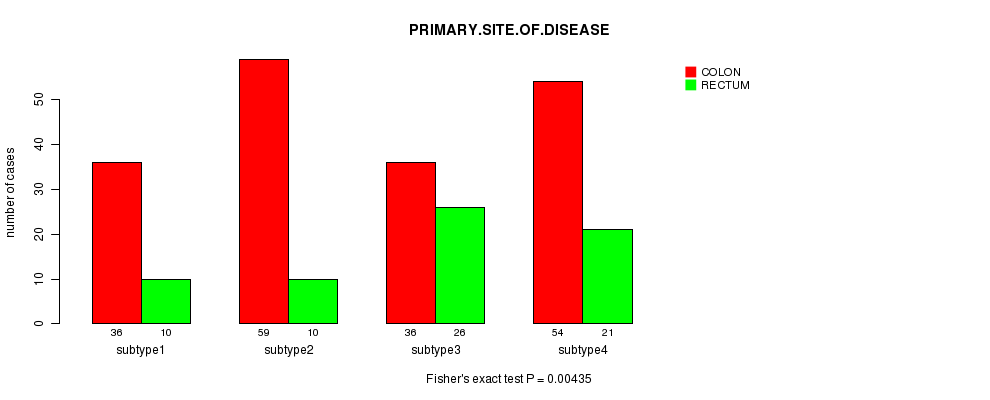 PRIMARY.SITE.OF.DISEASE

COLON
RECTUM

number of cases

0
10
20
30
40
50

36 10
subtype1

59 10
subtype2

36 26
subtype3

54 21
subtype4

Fisher's exact test P = 0.00435